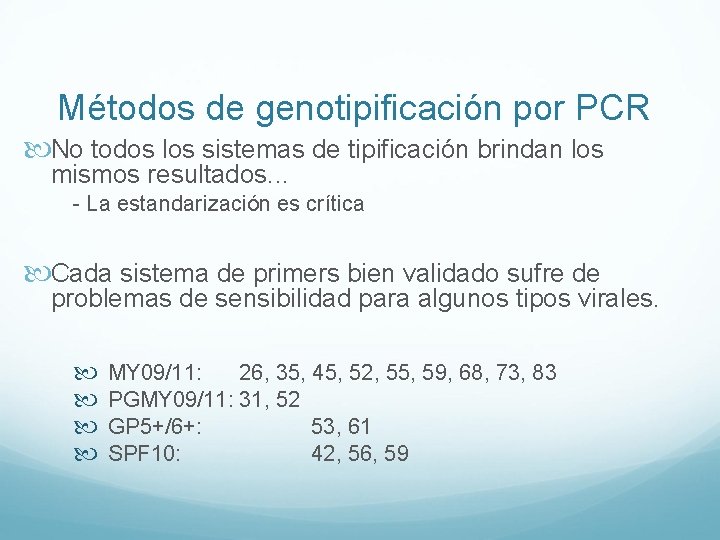 Métodos de genotipificación por PCR

No todos los sistemas de tipificación brindan los mismos resultados…

- La estandarización es crítica

Cada sistema de primers bien validado sufre de problemas de sensibilidad para algunos tipos virales.

MY09/11: 26, 35, 45, 52, 55, 59, 68, 73, 83
PGMY09/11: 31, 52
GP5+/6+: 53, 61
SPF10: 42, 56, 59